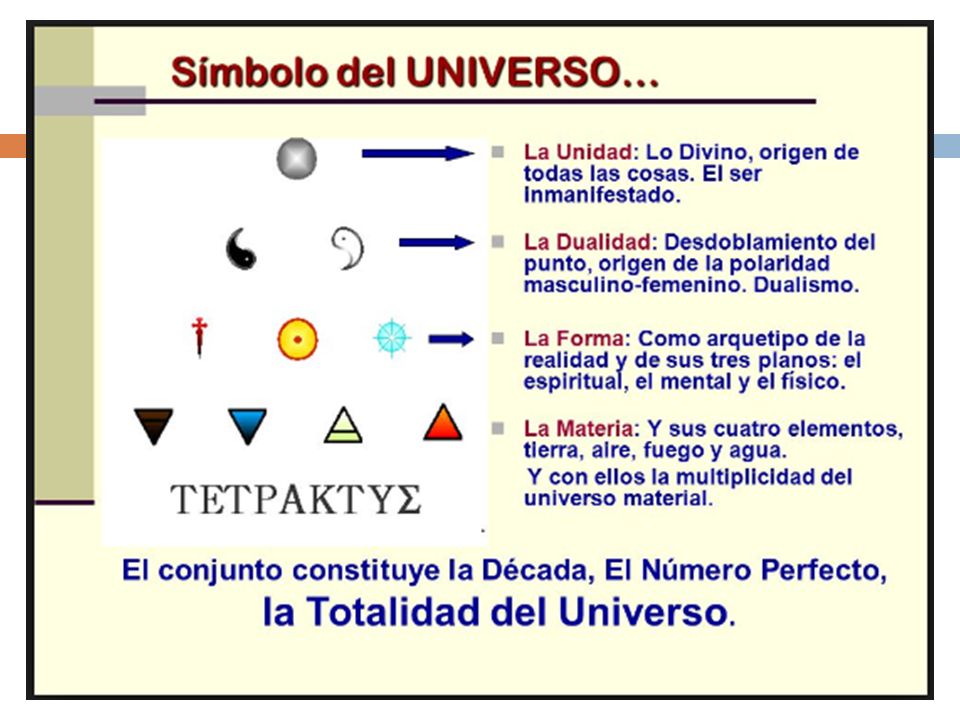 Símbolo del UNIVERSO…

ΤΕΤΡΑΚΤΥΣ

La Unidad: Lo Divino, origen de todas las cosas. El ser inmanifestado.

La Dualidad: Desdoblamiento del punto, origen de la polaridad masculino-femenino. Dualismo.

La Forma: Como arquetipo de la realidad y de sus tres planos: el espiritual, el mental y el físico.

La Materia: Y sus cuatro elementos, tierra, aire, fuego y agua.
Y con ellos la multiplicidad del universo material.

El conjunto constituye la Década, El Número Perfecto, la Totalidad del Universo.